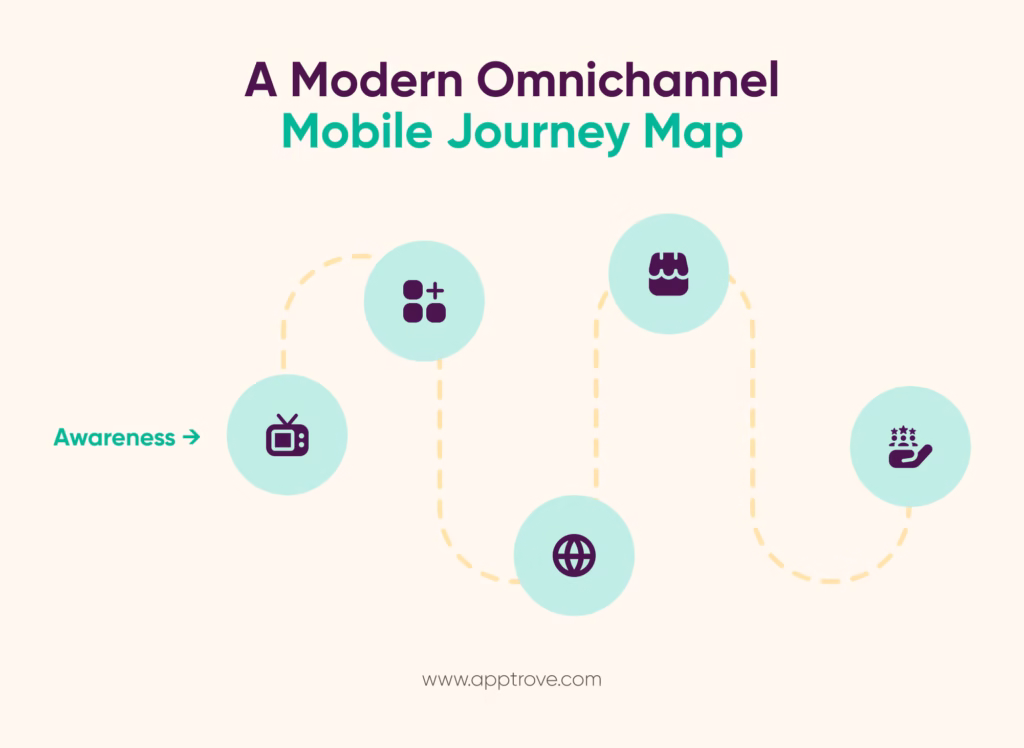 A Modern Omnichannel
Mobile Journey Map

Awareness →

www.apptrove.com